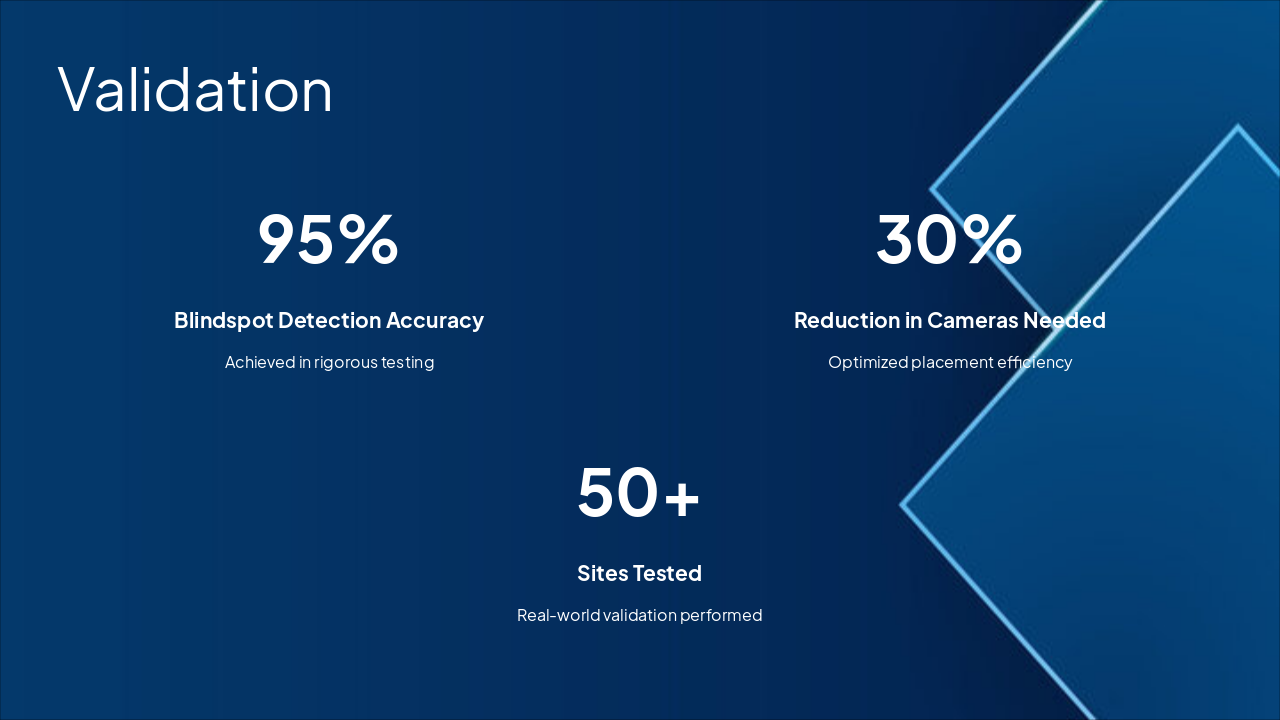 Validation

95%

Blindspot Detection Accuracy

Achieved in rigorous testing

30%

Reduction in Cameras Needed

Optimized placement efficiency

50+

Sites Tested

Real-world validation performed